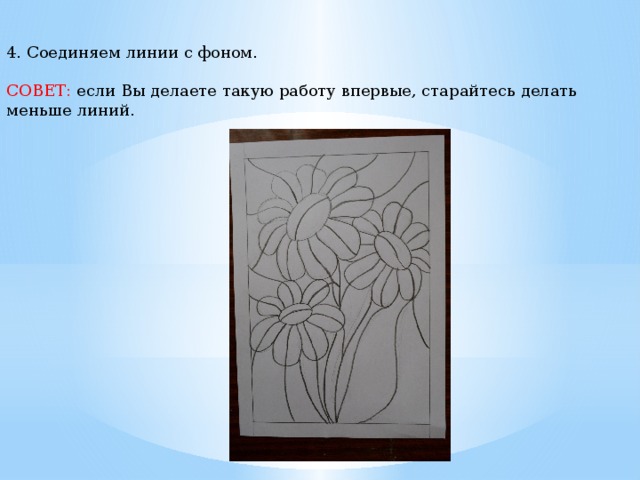 4. Соединяем линии с фоном.

СОВЕТ: если Вы делаете такую работу впервые, старайтесь делать меньше линий.